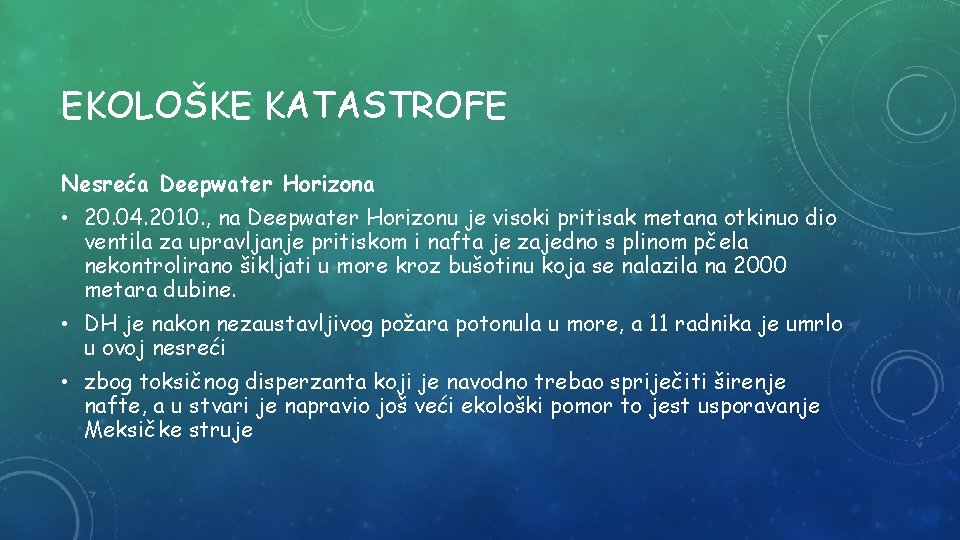 EKOLOŠKE KATASTROFE

Nesreća Deepwater Horizona

• 20.04.2010., na Deepwater Horizonu je visoki pritisak metana otkinuo dio ventila za upravljanje pritiskom i nafta je zajedno s plinom pčela nekontrolirano šikljati u more kroz bušotinu koja se nalazila na 2000 metara dubine.

• DH je nakon nezaustavljivog požara potonula u more, a 11 radnika je umrlo u ovoj nesreći

• zbog toksičnog disperzanta koji je navodno trebao spriječiti širenje nafte, a u stvari je napravio još veći ekološki pomor to jest usporavanje Meksičke struje